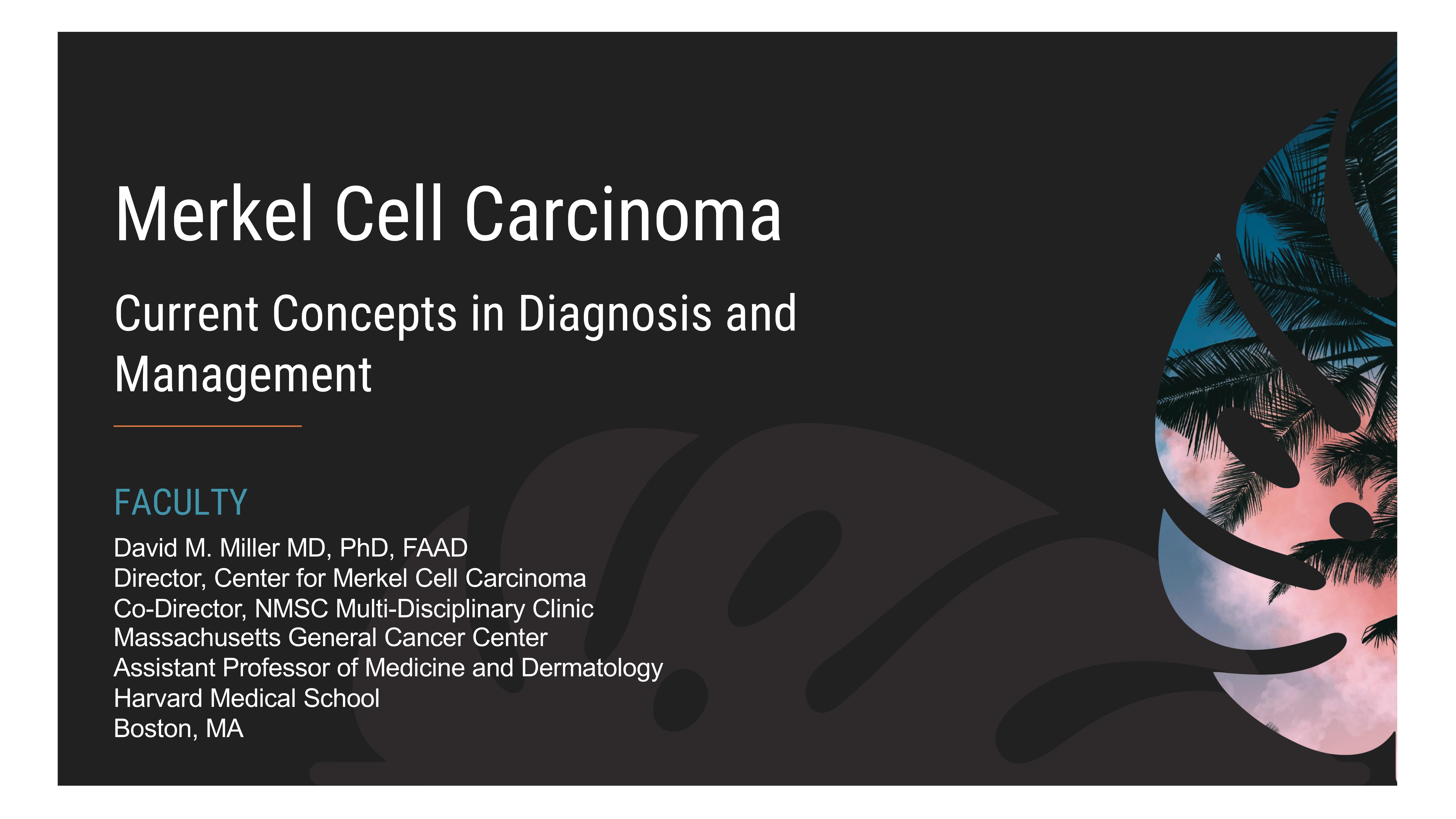 Merkel Cell Carcinoma

Current Concepts in Diagnosis and Management

FACULTY

David M. Miller MD, PhD, FAAD
Director, Center for Merkel Cell Carcinoma
Co-Director, NMSC Multi-Disciplinary Clinic
Massachusetts General Cancer Center
Assistant Professor of Medicine and Dermatology
Harvard Medical School
Boston, MA